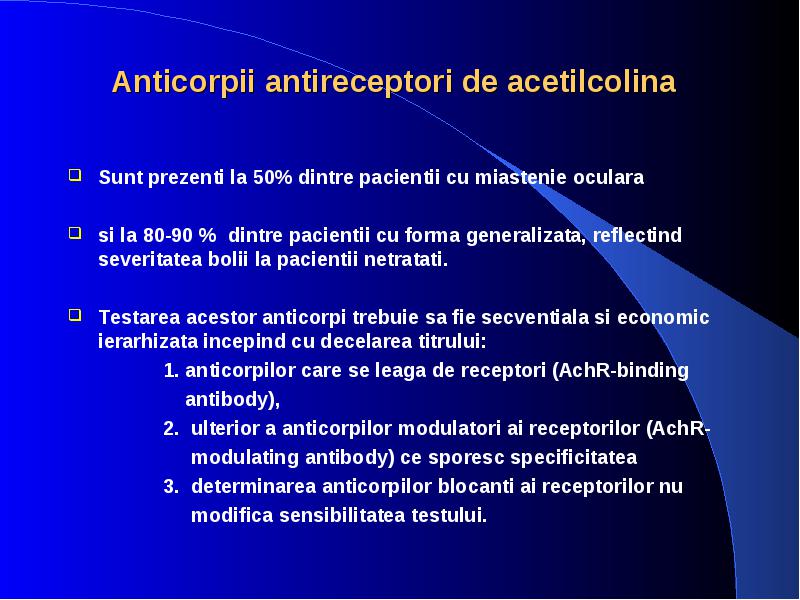 Anticorpii antireceptori de acetilcolina

Sunt prezenti la 50% dintre pacientii cu miastenie oculara

si la 80-90 % dintre pacientii cu forma generalizata, reflectind severitatea bolii la pacientii netratati.

Testarea acestor anticorpi trebuie sa fie secventiala si economic ierarhizata incepind cu decelarea titrului:

1. anticorpilor care se leaga de receptori (AchR-binding antibody),

2. ulterior a anticorpilor modulatori ai receptorilor (AchR-modulating antibody) ce sporesc specificitatea

3. determinarea anticorpilor blocanti ai receptorilor nu modifica sensibilitatea testului.